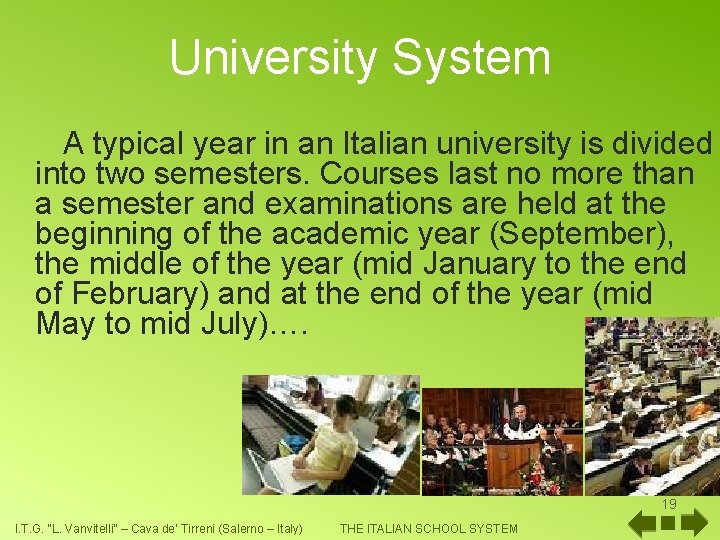 University System

A typical year in an Italian university is divided into two semesters. Courses last no more than a semester and examinations are held at the beginning of the academic year (September), the middle of the year (mid January to the end of February) and at the end of the year (mid May to mid July)….

19

I.T.G. "L. Vanvitelli" – Cava de' Tirreni (Salerno – Italy)

THE ITALIAN SCHOOL SYSTEM